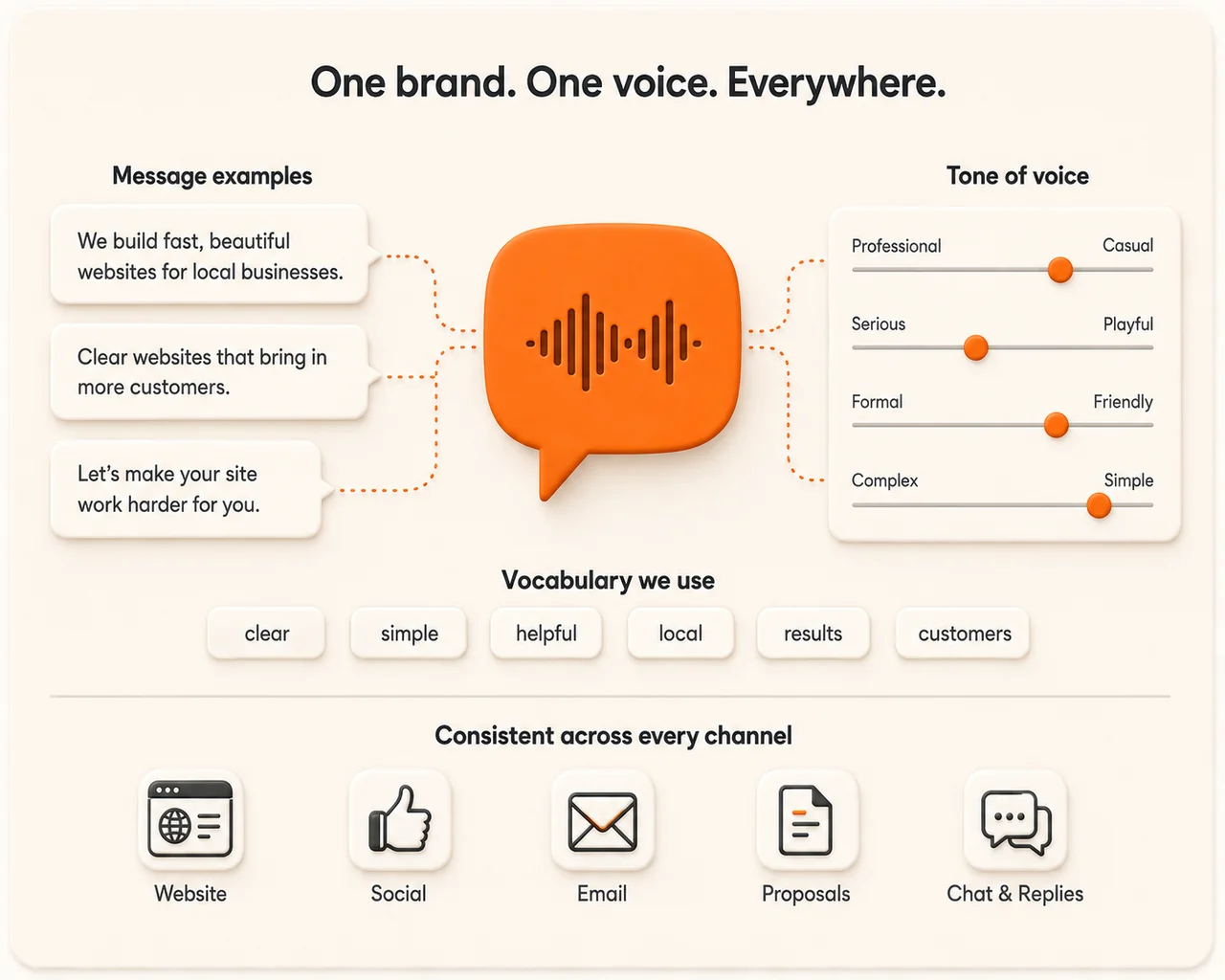 One brand. One voice. Everywhere.

Message examples

We build fast, beautiful websites for local businesses.

Clear websites that bring in more customers.

Let's make your site work harder for you.

Tone of voice

Professional Casual

Serious Playful

Formal Friendly

Complex Simple

Vocabulary we use

clear simple helpful local results customers

Consistent across every channel

Website Social Email Proposals Chat & Replies